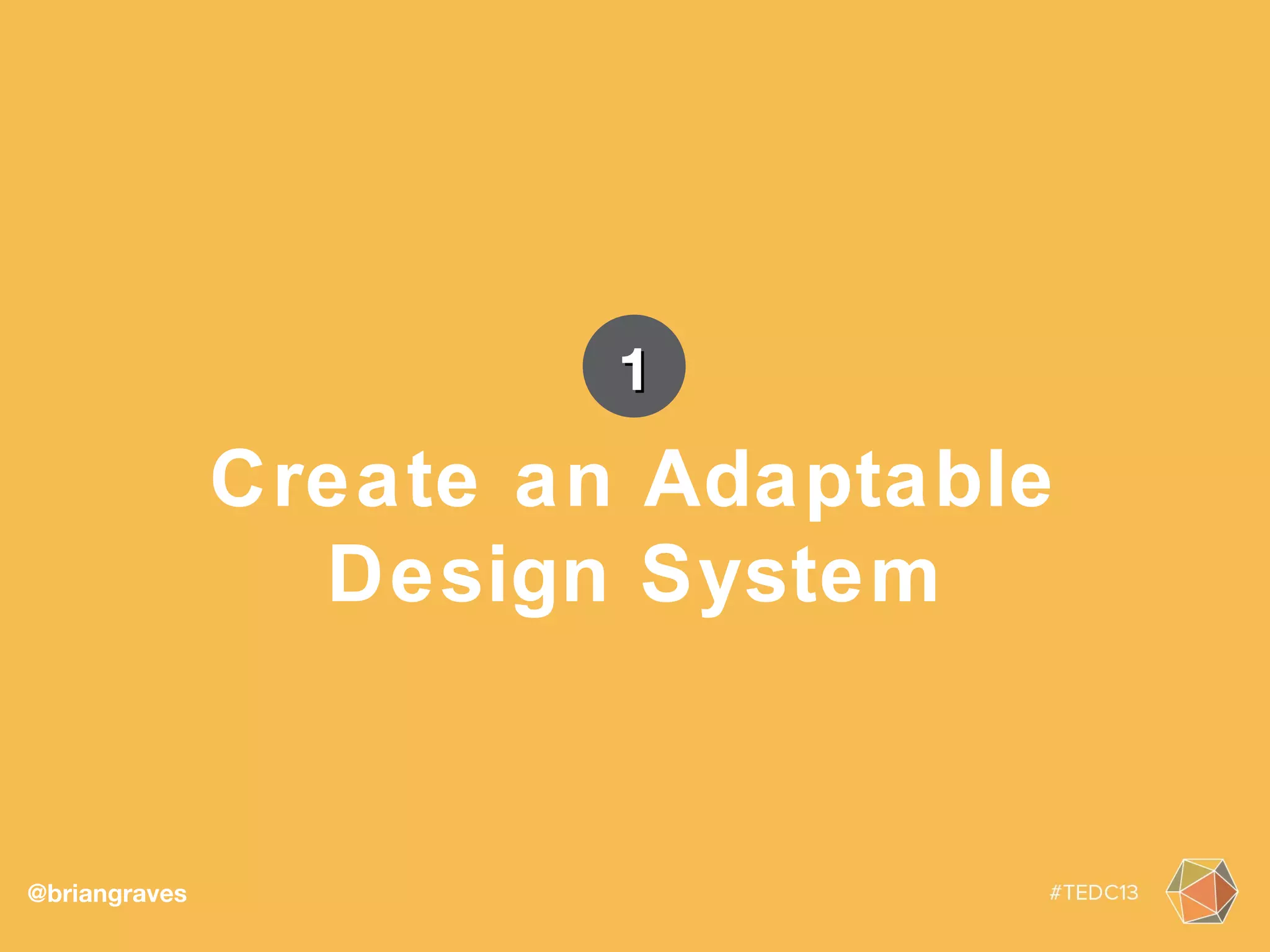 1

Create an Adaptable Design System

@briangraves

#TEDC13